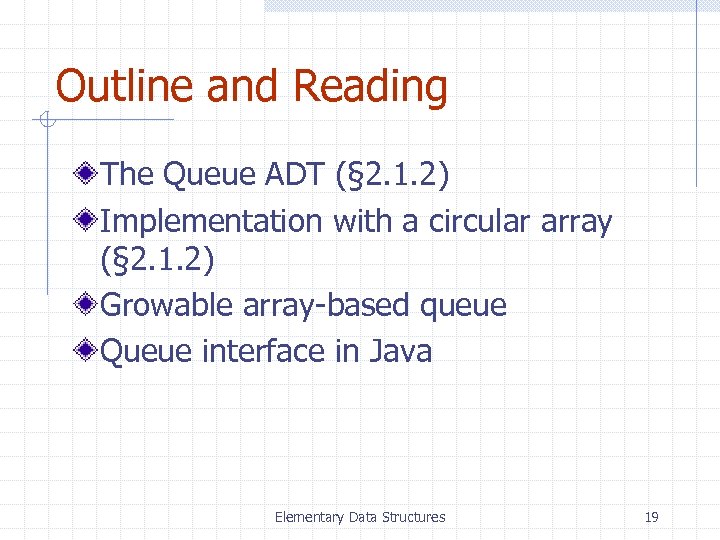 Outline and Reading

The Queue ADT (§2.1.2)

Implementation with a circular array (§2.1.2)

Growable array-based queue

Queue interface in Java

Elementary Data Structures

19